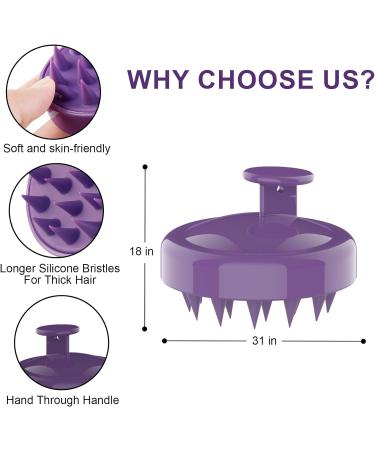 WHY CHOOSE US?

Soft and skin-friendly

Longer Silicone Bristles For Thick Hair

Hand Through Handle

18 in

31 in